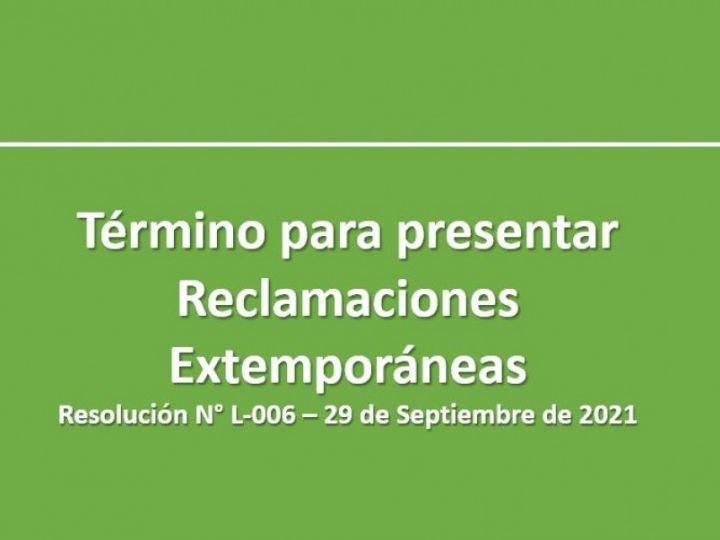 Término para presentar Reclamaciones Extemporáneas

Resolución N° L-006 – 29 de Septiembre de 2021